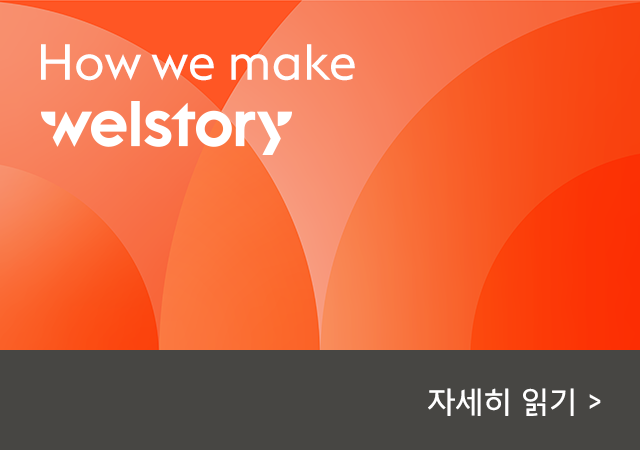 How we make
welstory

자세히 읽기 >